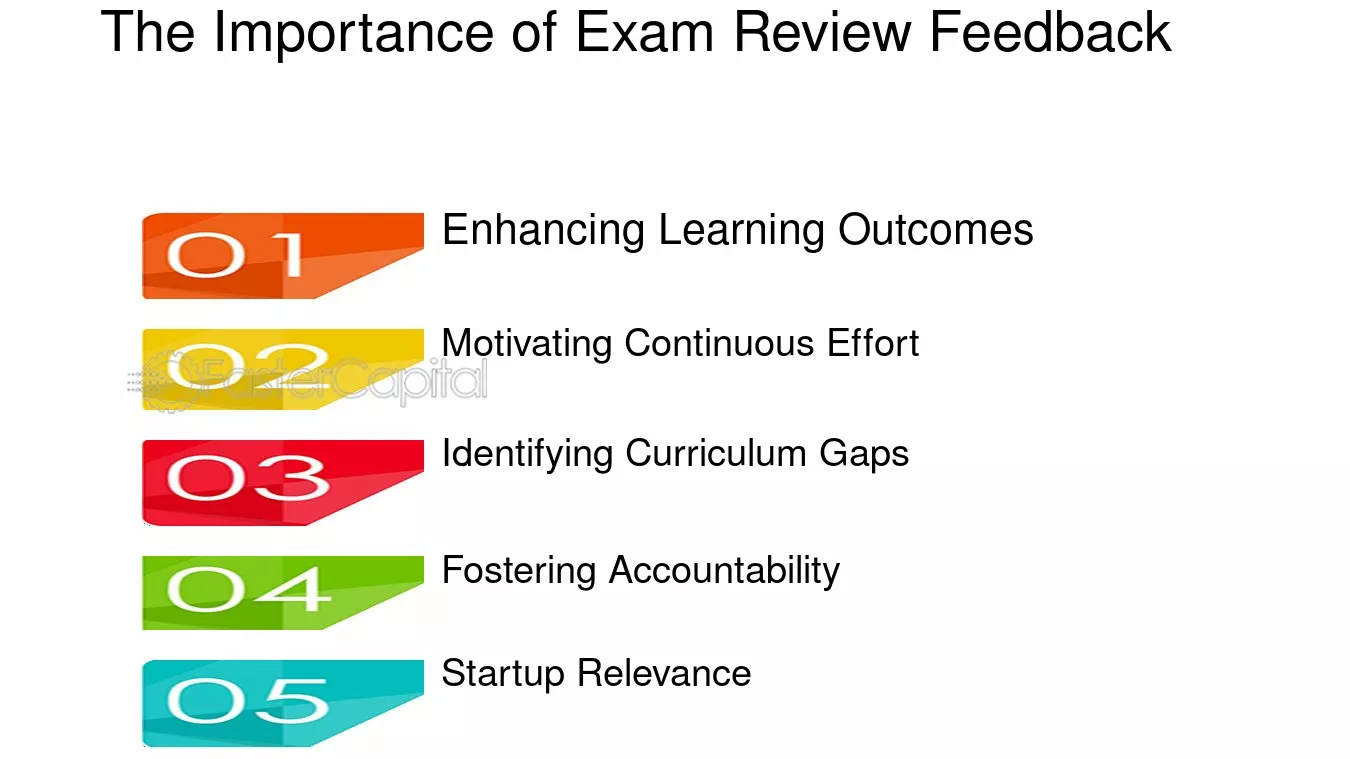 The Importance of Exam Review Feedback

01
Enhancing Learning Outcomes

02
Motivating Continuous Effort

03
Identifying Curriculum Gaps

04
Fostering Accountability

05
Startup Relevance

FasterCapital